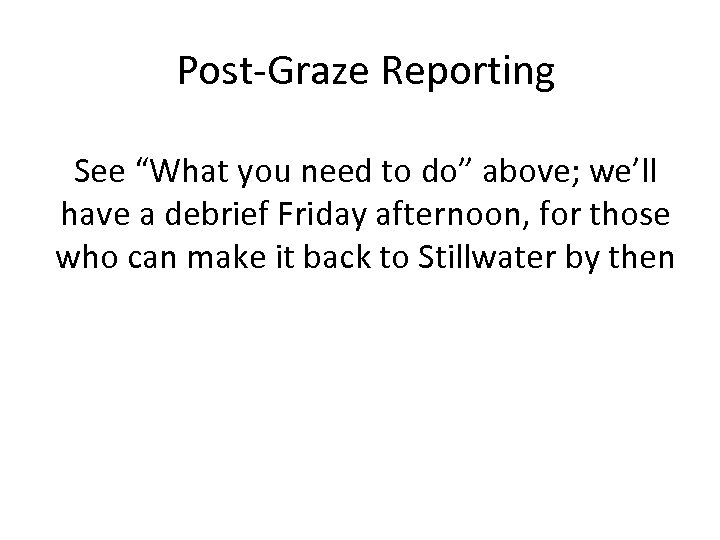 Post-Graze Reporting

See “What you need to do” above; we’ll have a debrief Friday afternoon, for those who can make it back to Stillwater by then